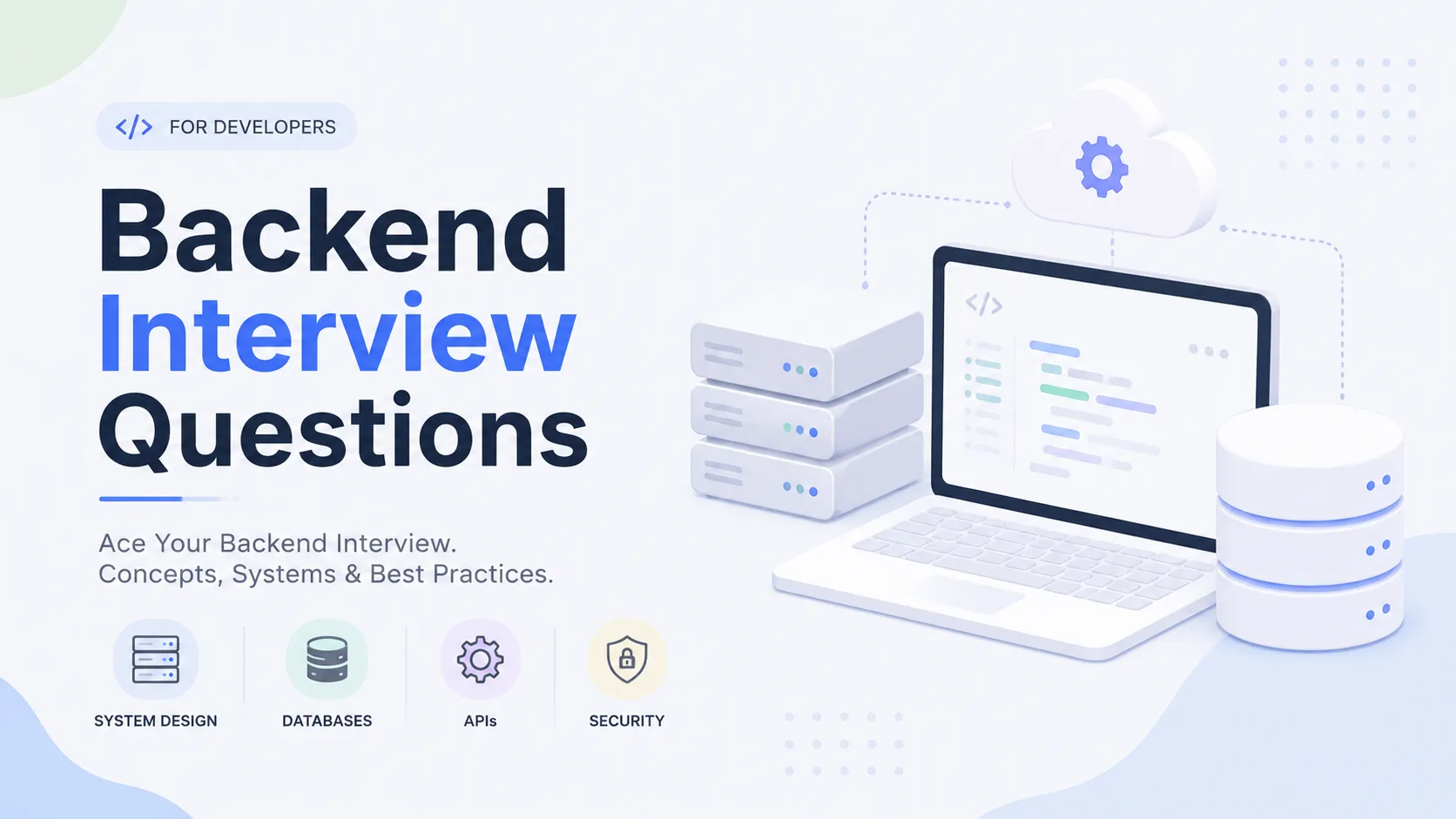 </> FOR DEVELOPERS

Backend Interview Questions

Ace Your Backend Interview. Concepts, Systems & Best Practices.

SYSTEM DESIGN

DATABASES

APIs

SECURITY

</>